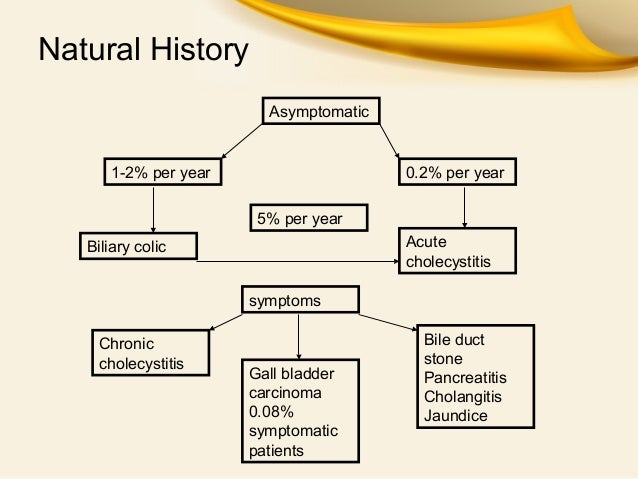 Natural History

Asymptomatic

1-2% per year

0.2% per year

5% per year

Biliary colic

Acute cholecystitis

symptoms

Chronic cholecystitis

Gall bladder carcinoma 0.08% symptomatic patients

Bile duct stone
Pancreatitis
Cholangitis
Jaundice